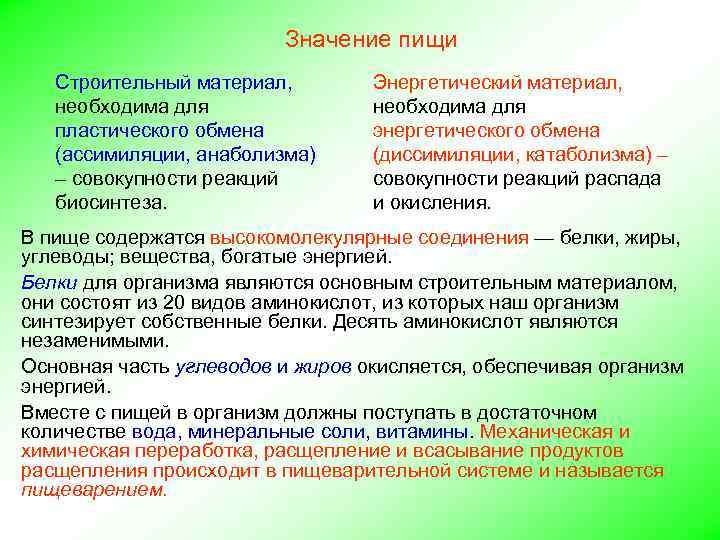 Значение пищи

Строительный материал, необходима для пластического обмена (ассимиляции, анаболизма) – совокупности реакций биосинтеза.

Энергетический материал, необходима для энергетического обмена (диссимиляции, катаболизма) – совокупности реакций распада и окисления.

В пище содержатся высокомолекулярные соединения — белки, жиры, углеводы; вещества, богатые энергией.

Белки для организма являются основным строительным материалом, они состоят из 20 видов аминокислот, из которых наш организм синтезирует собственные белки. Десять аминокислот являются незаменимыми.

Основная часть углеводов и жиров окисляется, обеспечивая организм энергией.

Вместе с пищей в организм должны поступать в достаточном количестве вода, минеральные соли, витамины. Механическая и химическая переработка, расщепление и всасывание продуктов расщепления происходит в пищеварительной системе и называется пищеварением.